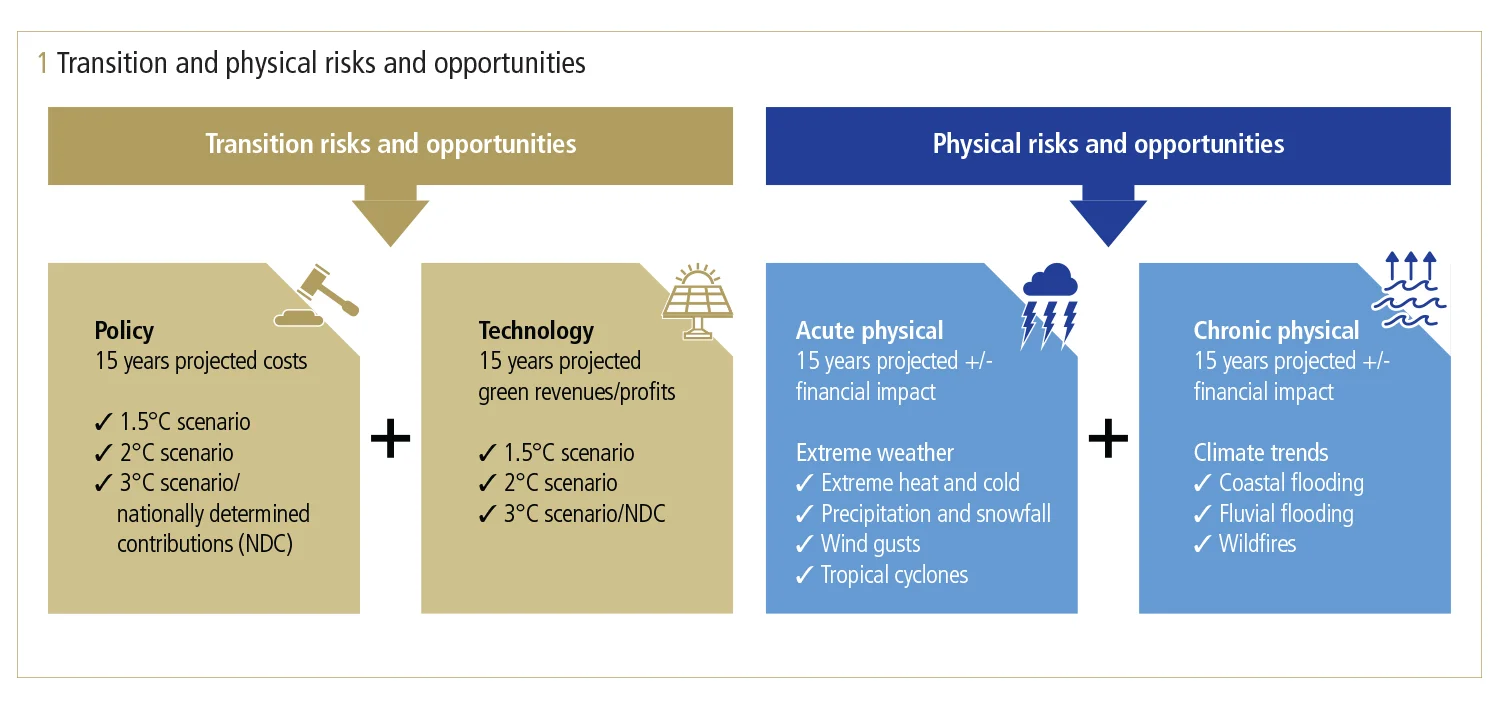 1 Transition and physical risks and opportunities

Transition risks and opportunities

Policy
15 years projected costs

✓ 1.5°C scenario
✓ 2°C scenario
✓ 3°C scenario/ nationally determined contributions (NDC)

+

Technology
15 years projected green revenues/profits

✓ 1.5°C scenario
✓ 2°C scenario
✓ 3°C scenario/NDC

Physical risks and opportunities

Acute physical
15 years projected +/- financial impact

Extreme weather
✓ Extreme heat and cold
✓ Precipitation and snowfall
✓ Wind gusts
✓ Tropical cyclones

+

Chronic physical
15 years projected +/- financial impact

Climate trends
✓ Coastal flooding
✓ Fluvial flooding
✓ Wildfires